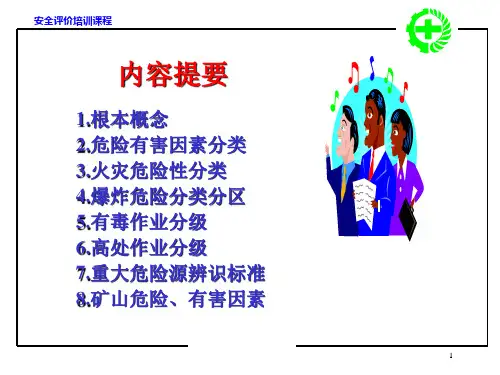 安全评价培训课程

内容提要

1.根本概念
2.危险有害因素分类
3.火灾危险性分类
4.爆炸危险分类分区
5.有毒作业分级
6.高处作业分级
7.重大危险源辨识标准
8.矿山危险、有害因素

1